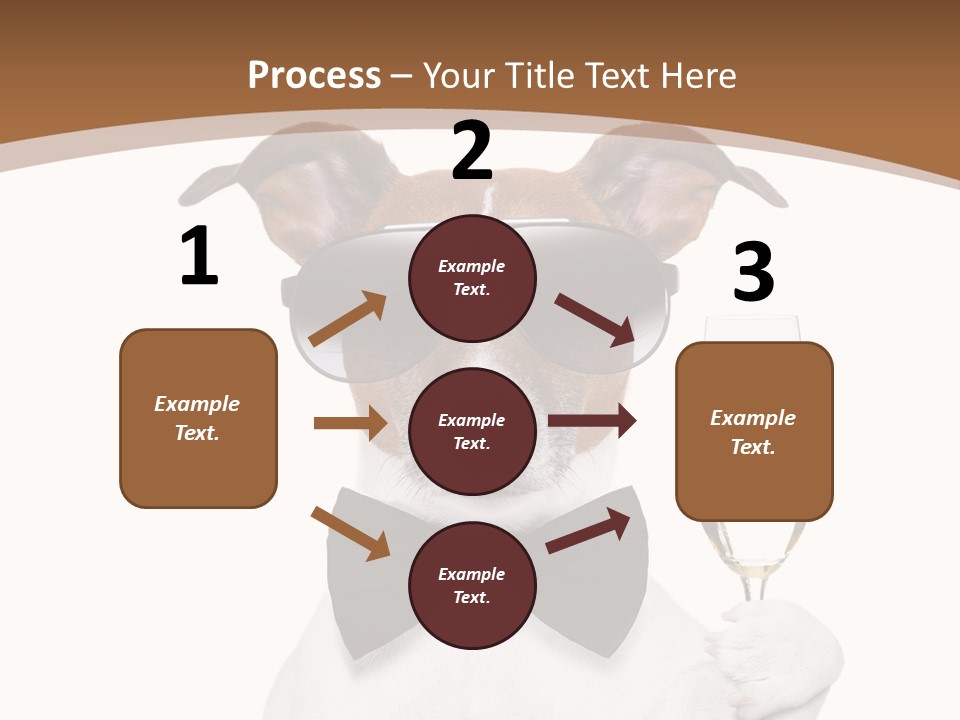 Process – Your Title Text Here

1

Example Text.

2

Example Text.

Example Text.

Example Text.

3

Example Text.